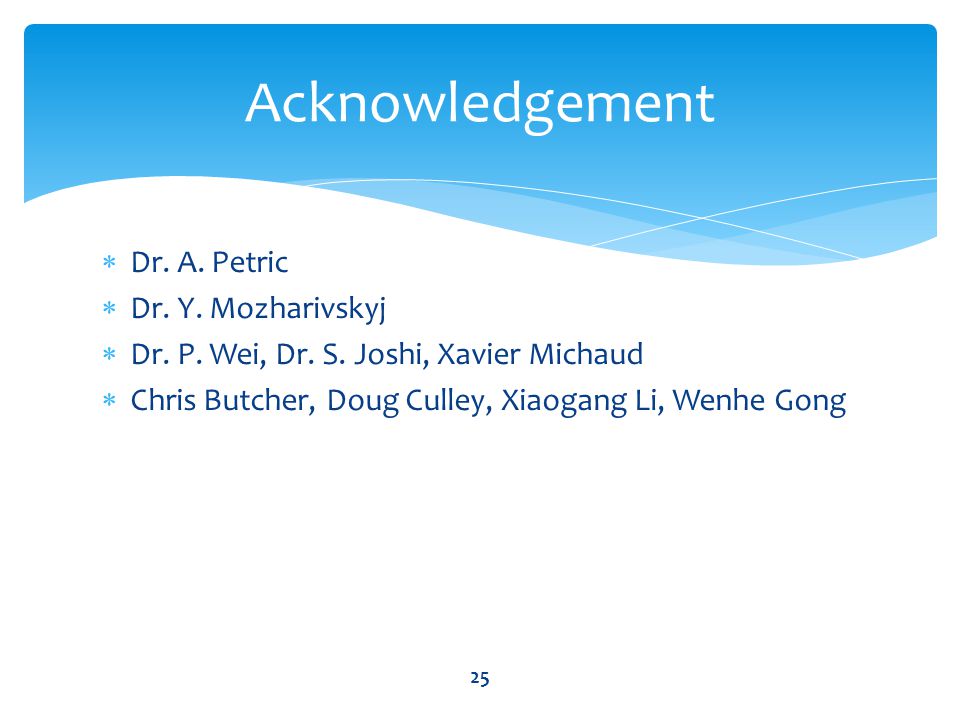 Acknowledgement

* Dr. A. Petric
* Dr. Y. Mozharivskyj
* Dr. P. Wei, Dr. S. Joshi, Xavier Michaud
* Chris Butcher, Doug Culley, Xiaogang Li, Wenhe Gong

25